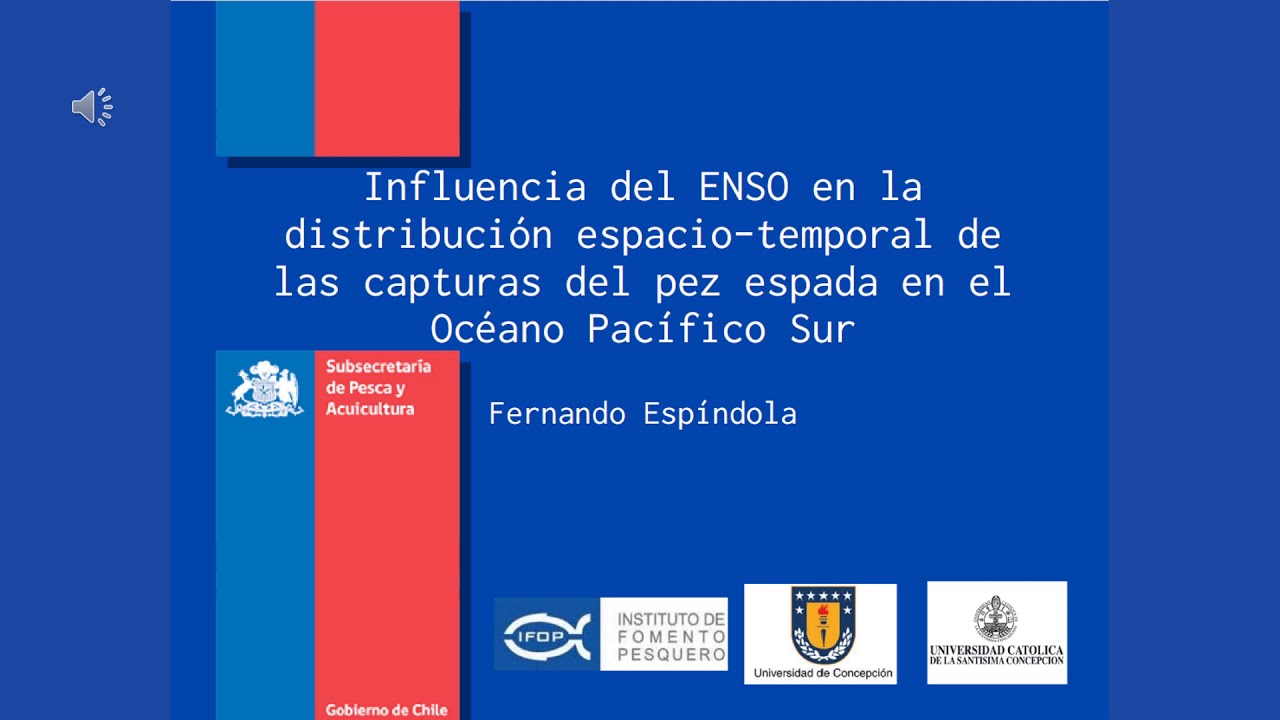 Influencia del ENSO en la distribución espacio-temporal de las capturas del pez espada en el Océano Pacífico Sur

Subsecretaría de Pesca y Acuicultura

Fernando Espíndola

Gobierno de Chile

IFOP INSTITUTO DE FOMENTO PESQUERO

Universidad de Concepción

UNIVERSIDAD CATOLICA DE LA SANTISIMA CONCEPCION